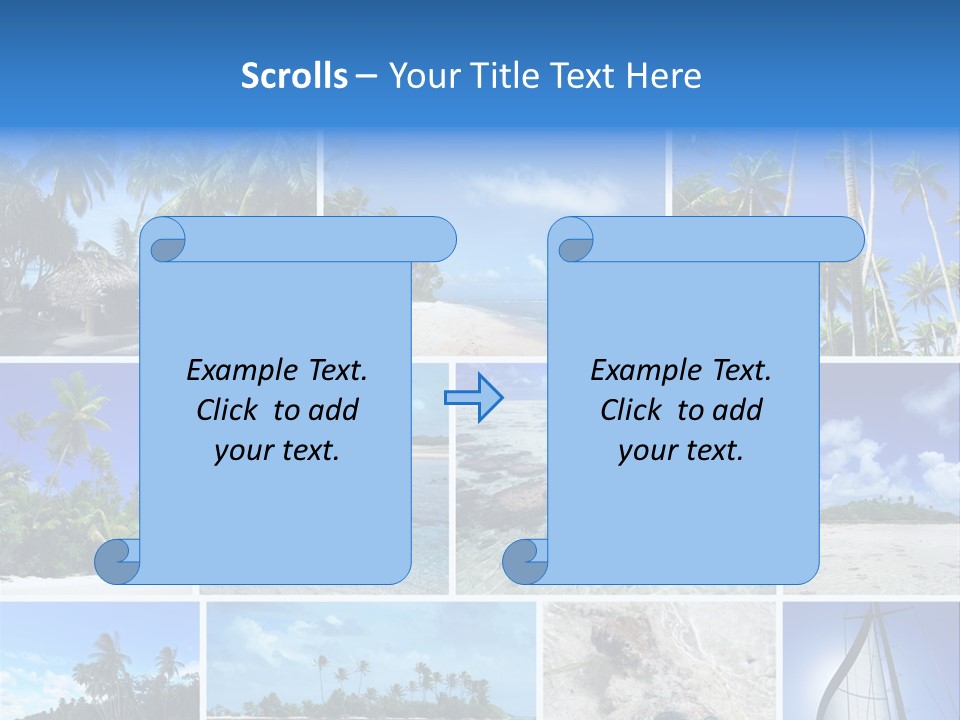 Scrolls – Your Title Text Here

Example Text. Click to add your text.

Example Text. Click to add your text.